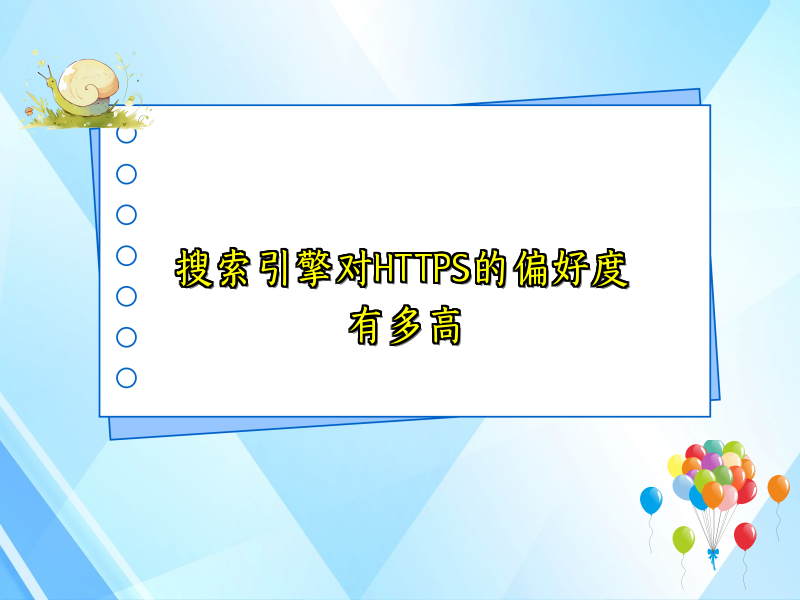 搜索引擎对HTTPS的偏好度有多高